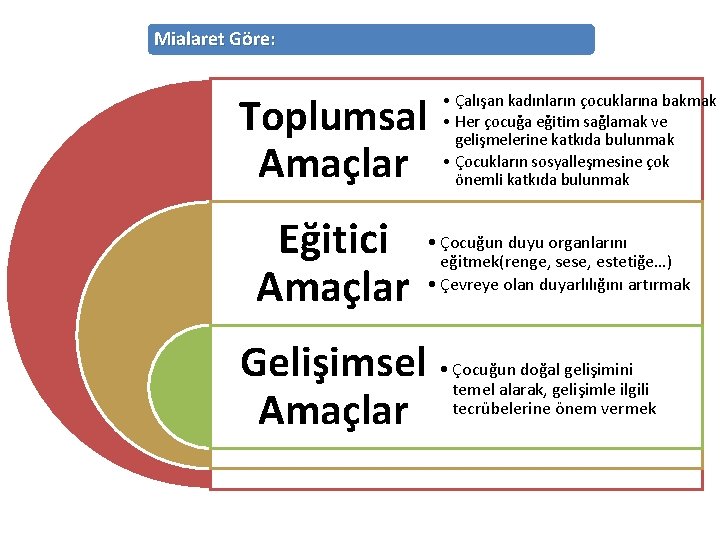 Mialaret Göre:

Toplumsal Amaçlar

• Çalışan kadınların çocuklarına bakmak
• Her çocuğa eğitim sağlamak ve gelişmelerine katkıda bulunmak
• Çocukların sosyalleşmesine çok önemli katkıda bulunmak

Eğitici Amaçlar

• Çocuğun duyu organlarını eğitmek(renge, sese, estetiğe…)
• Çevreye olan duyarlılığını artırmak

Gelişimsel Amaçlar

• Çocuğun doğal gelişimini temel alarak, gelişimle ilgili tecrübelerine önem vermek